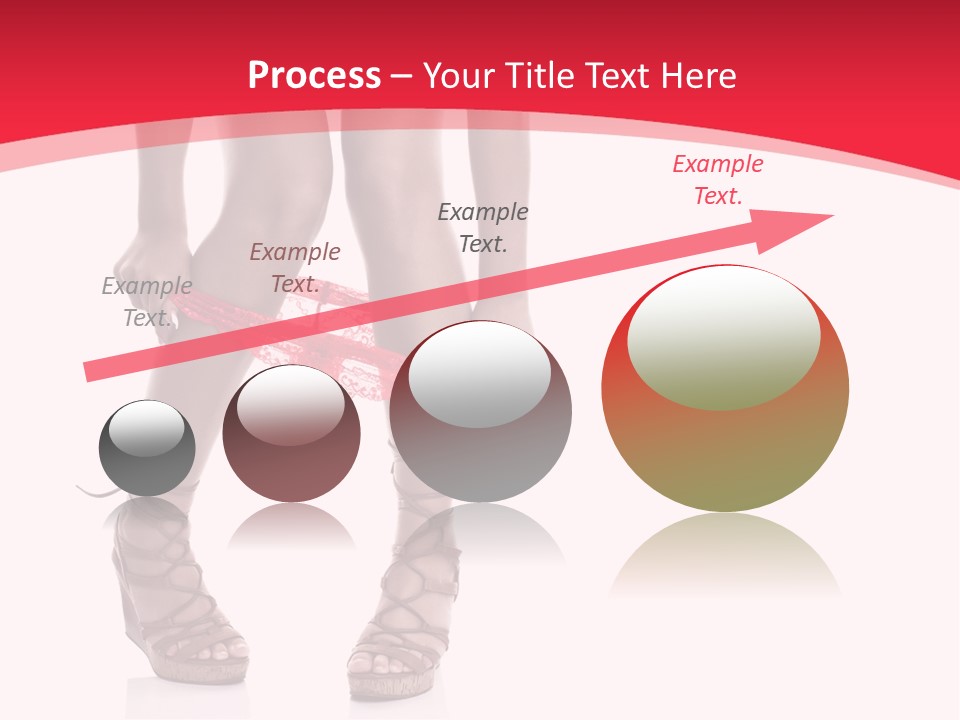 Process – Your Title Text Here

Example Text.

Example Text.

Example Text.

Example Text.